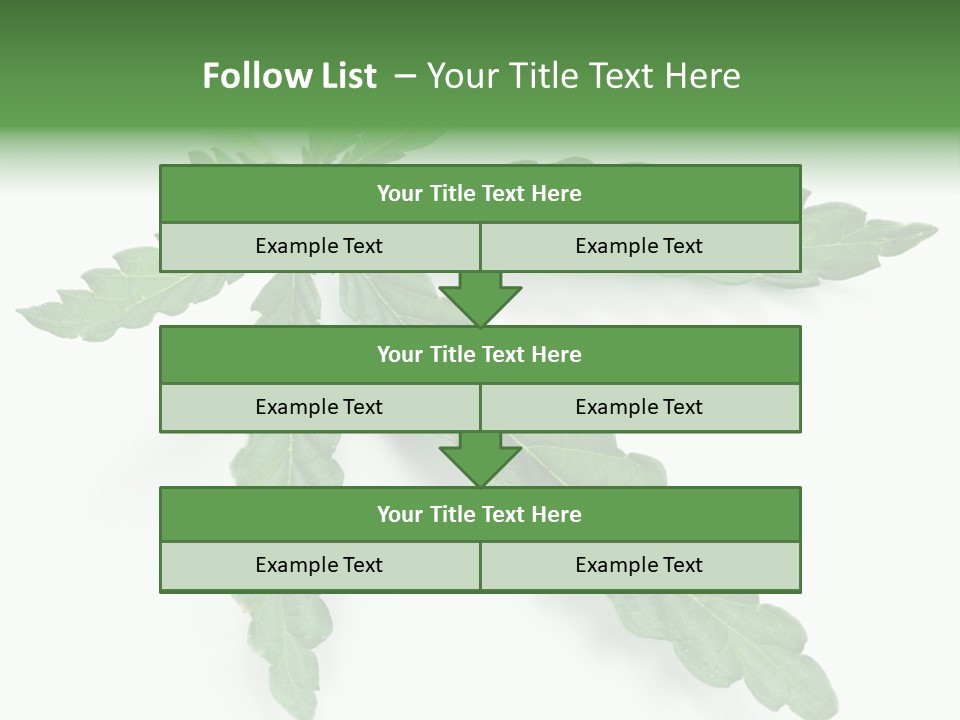 Follow List – Your Title Text Here

Your Title Text Here

Example Text

Example Text

Your Title Text Here

Example Text

Example Text

Your Title Text Here

Example Text

Example Text